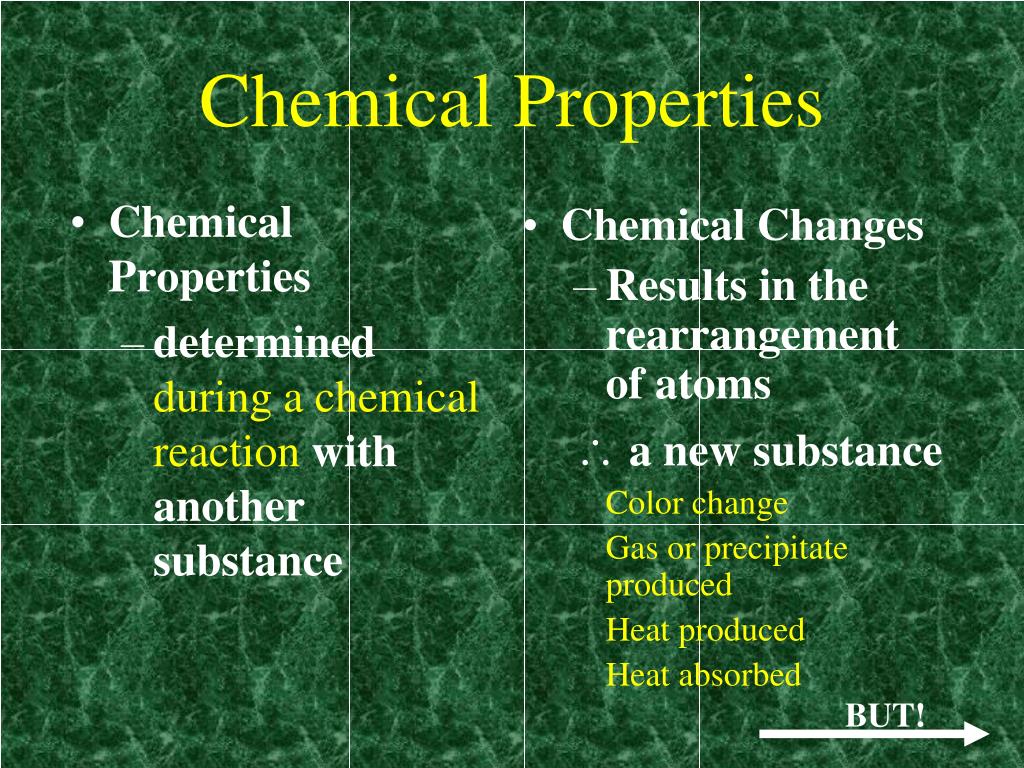 Chemical Properties

• Chemical Properties
– determined during a chemical reaction with another substance

• Chemical Changes
– Results in the rearrangement of atoms
$\therefore$ a new substance
Color change
Gas or precipitate produced
Heat produced
Heat absorbed

BUT!